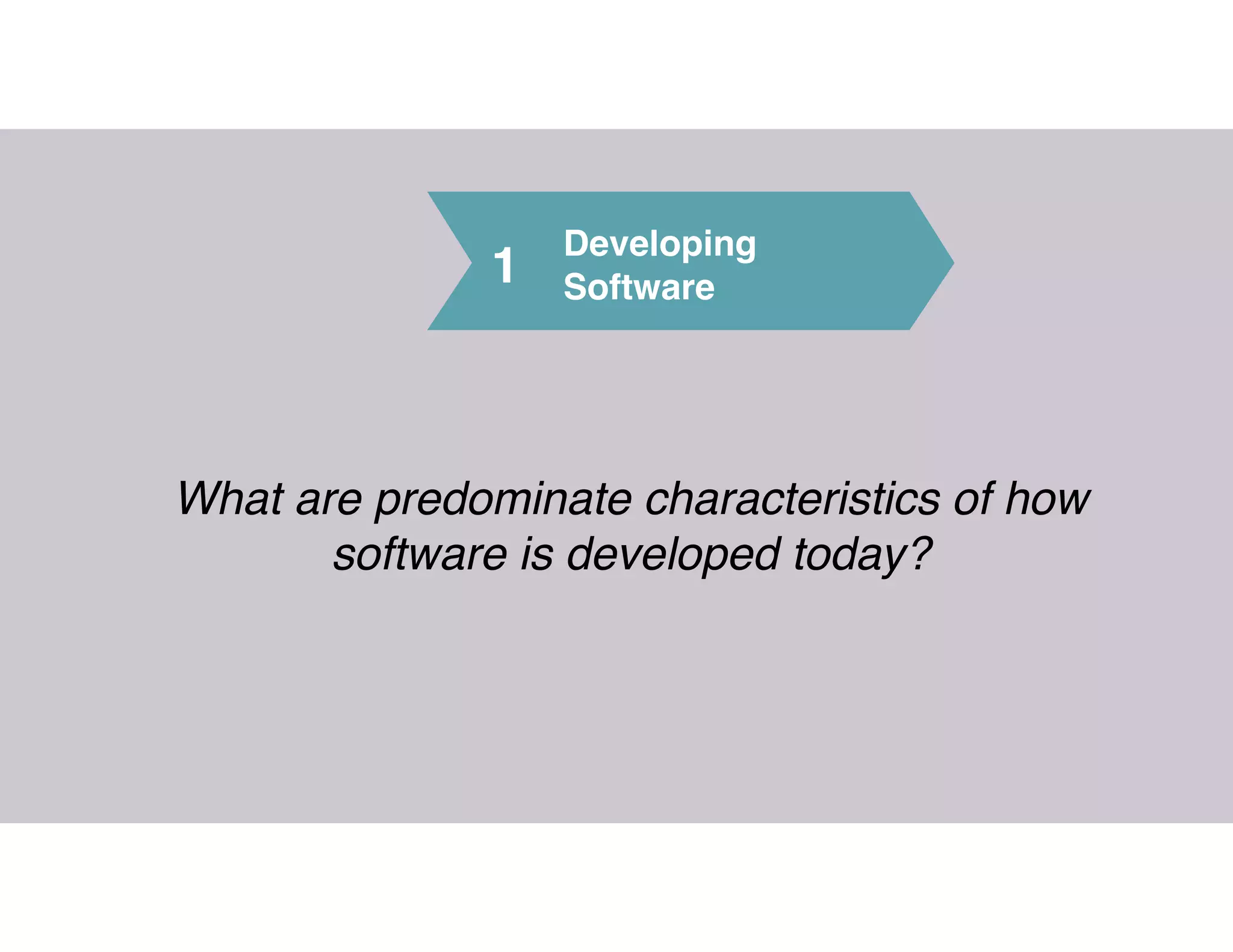 1 Developing Software

What are predominate characteristics of how software is developed today?